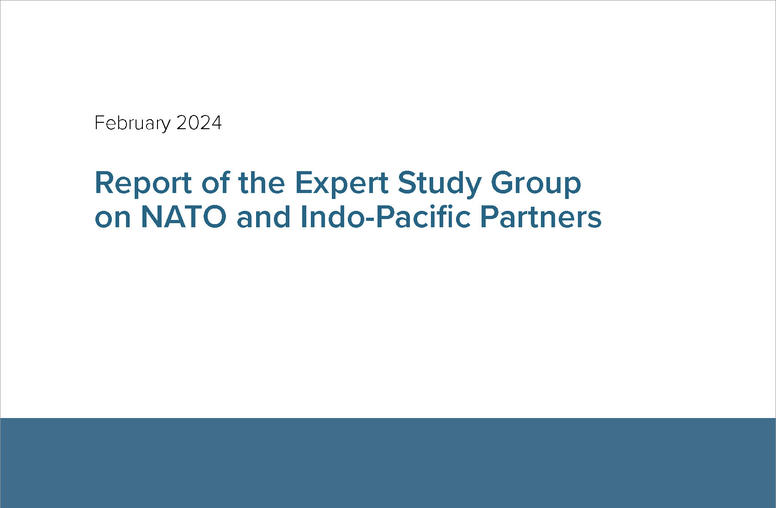 February 2024

Report of the Expert Study Group on NATO and Indo-Pacific Partners